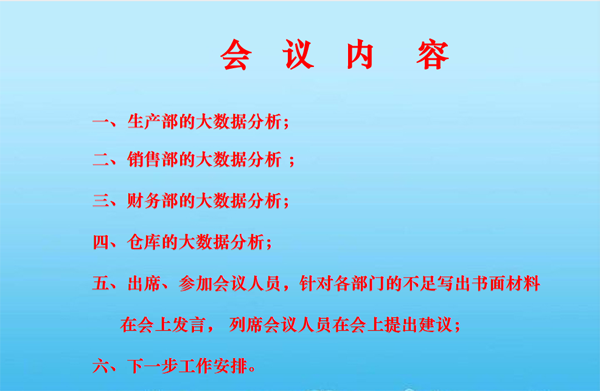 会 议 内 容

一、生产部的大数据分析；

二、销售部的大数据分析 ；

三、财务部的大数据分析；

四、仓库的大数据分析；

五、出席、参加会议人员，针对各部门的不足写出书面材料在会上发言， 列席会议人员在会上提出建议；

六、下一步工作安排。